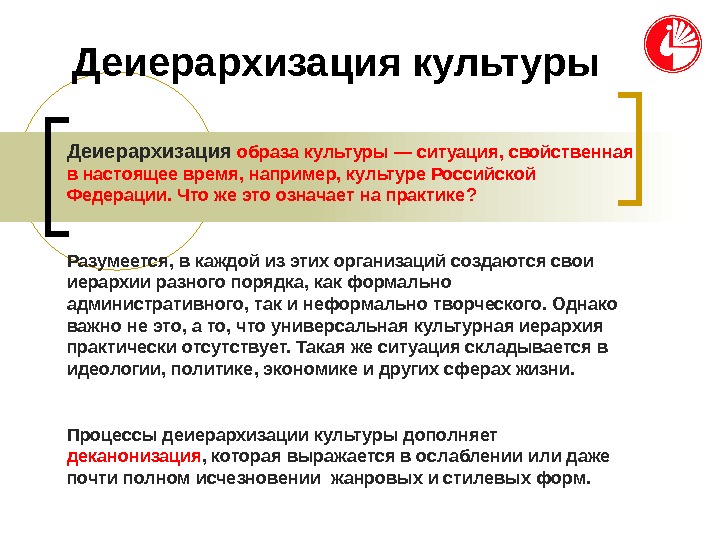 Деиерархизация культуры

Деиерархизация образа культуры — ситуация, свойственная в настоящее время, например, культуре Российской Федерации. Что же это означает на практике?

Разумеется, в каждой из этих организаций создаются свои иерархии разного порядка, как формально административного, так и неформально творческого. Однако важно не это, а то, что универсальная культурная иерархия практически отсутствует. Такая же ситуация складывается в идеологии, политике, экономике и других сферах жизни.

Процессы деиерархизации культуры дополняет деканонизация, которая выражается в ослаблении или даже почти полном исчезновении жанровых и стилевых форм.